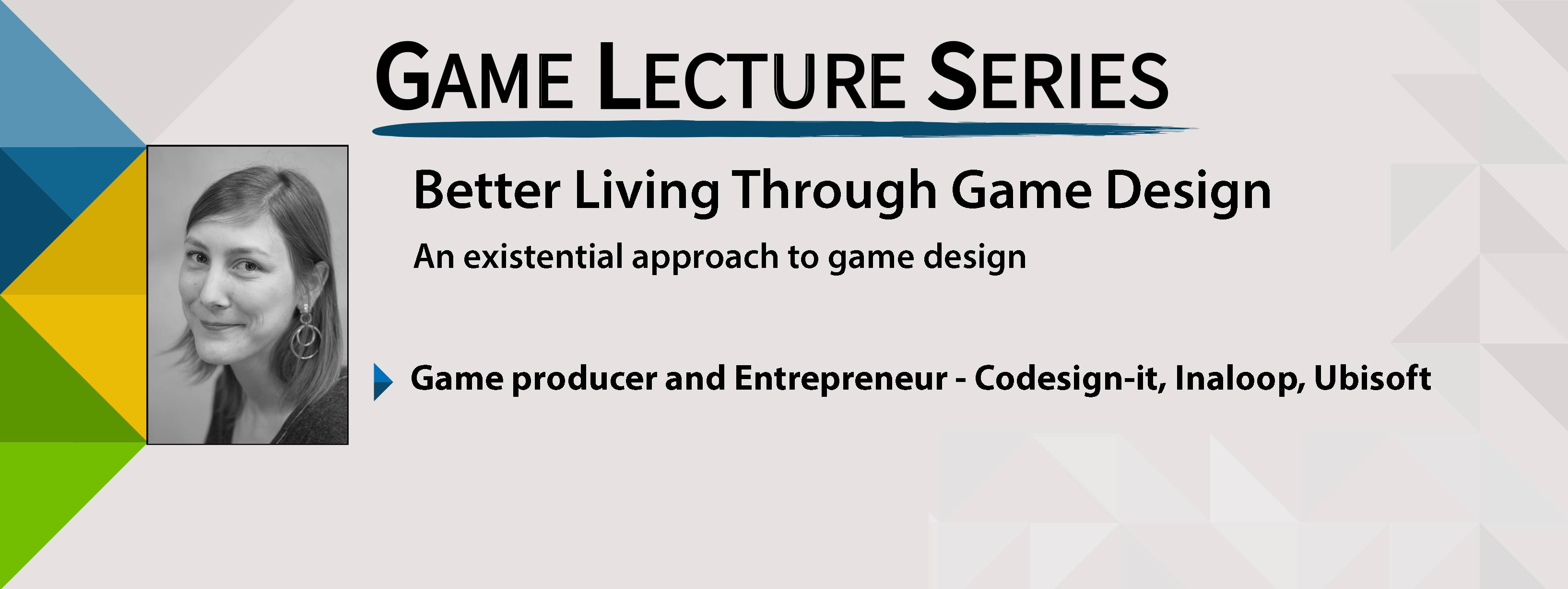 GAME LECTURE SERIES

Better Living Through Game Design

An existential approach to game design

Game producer and Entrepreneur - Codesign-it, Inaloop, Ubisoft